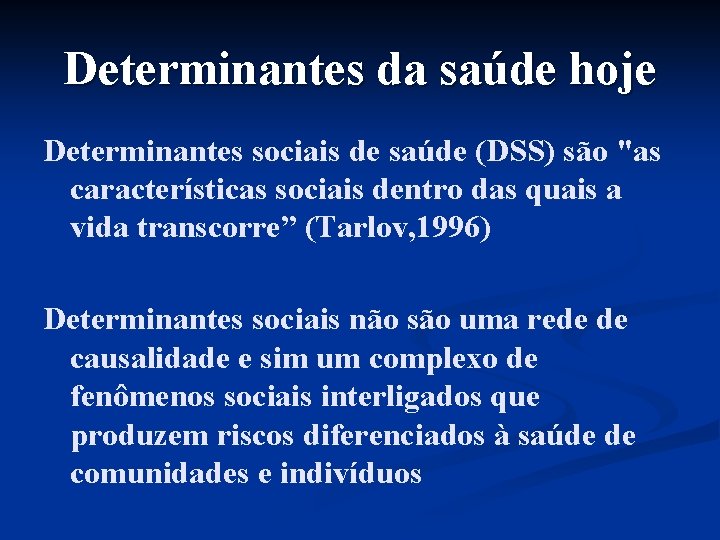 Determinantes da saúde hoje

Determinantes sociais de saúde (DSS) são "as características sociais dentro das quais a vida transcorre” (Tarlov,1996)

Determinantes sociais não são uma rede de causalidade e sim um complexo de fenômenos sociais interligados que produzem riscos diferenciados à saúde de comunidades e indivíduos